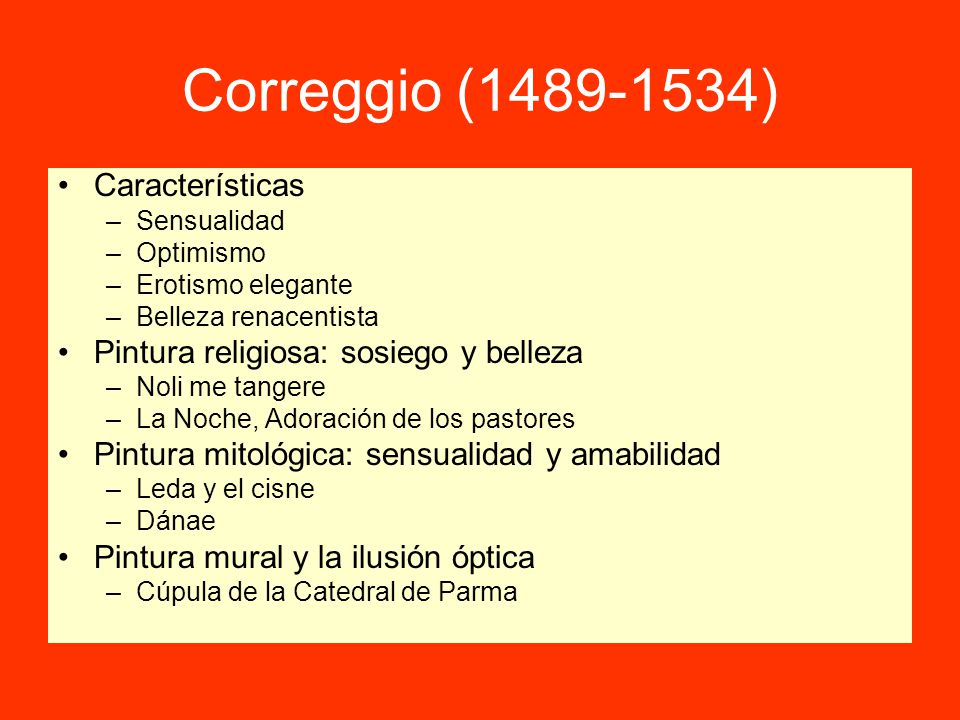 Correggio (1489-1534)

• Características
– Sensualidad
– Optimismo
– Erotismo elegante
– Belleza renacentista
• Pintura religiosa: sosiego y belleza
– Noli me tangere
– La Noche, Adoración de los pastores
• Pintura mitológica: sensualidad y amabilidad
– Leda y el cisne
– Dánae
• Pintura mural y la ilusión óptica
– Cúpula de la Catedral de Parma